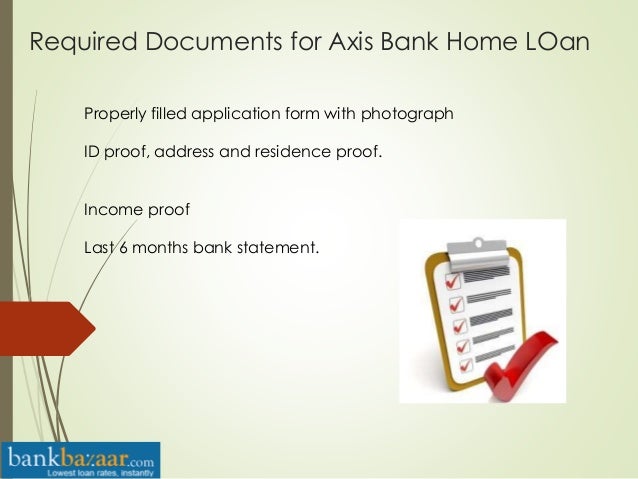 Required Documents for Axis Bank Home LOan

Properly filled application form with photograph

ID proof, address and residence proof.

Income proof

Last 6 months bank statement.

bankbazaar.com
Lowest loan rates, instantly